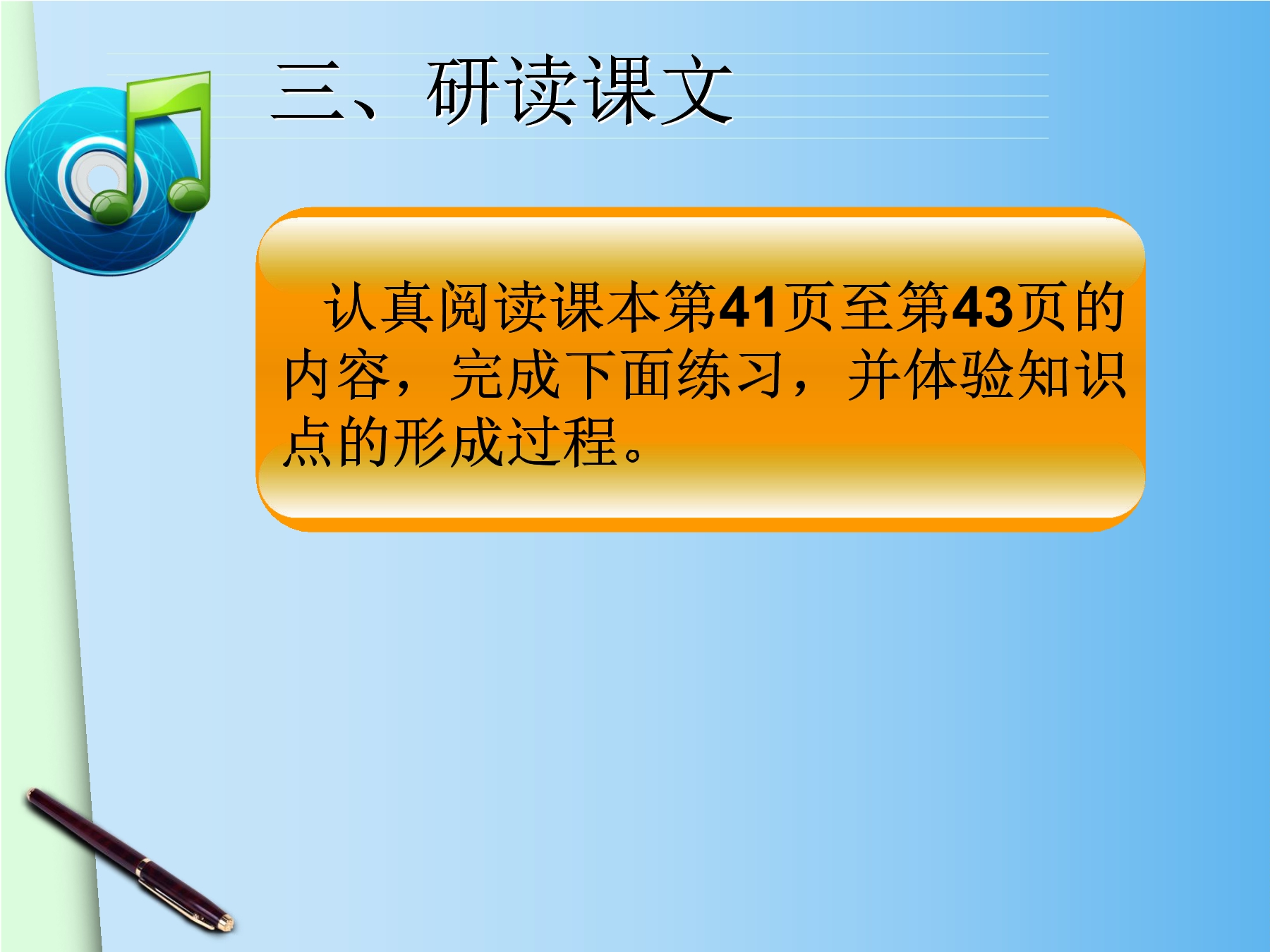 三、研读课文

认真阅读课本第41页至第43页的内容，完成下面练习，并体验知识点的形成过程。